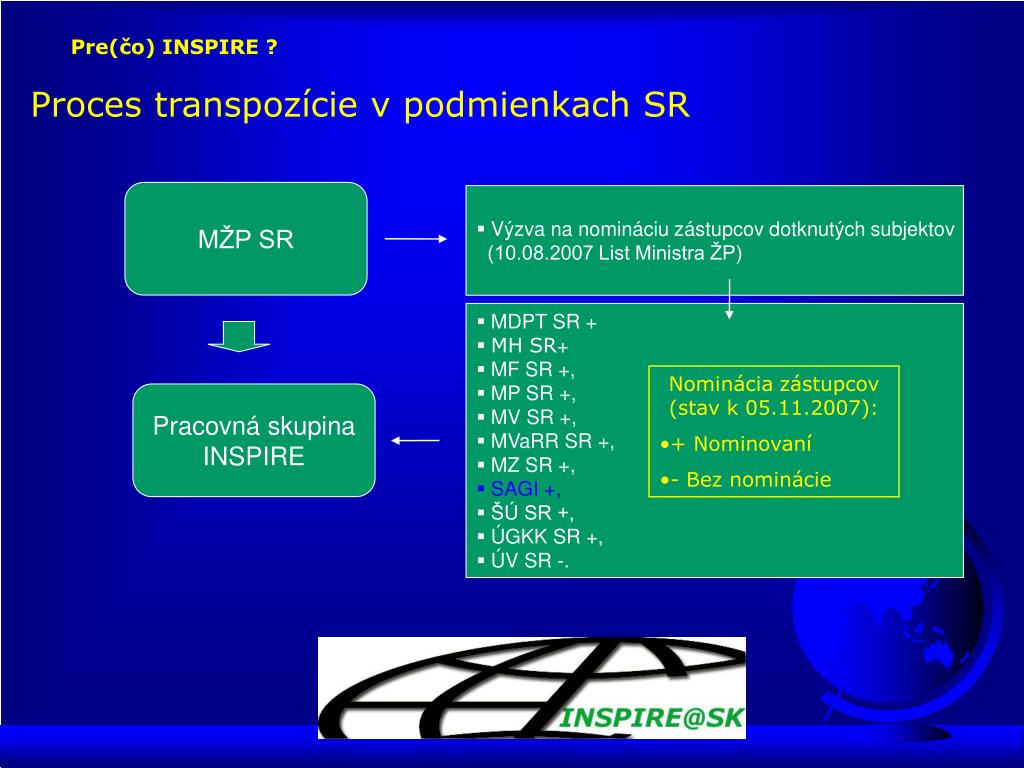 Pre(čo) INSPIRE ?

Proces transpozície v podmienkach SR

MŽP SR

▪ Výzva na nomináciu zástupcov dotknutých subjektov (10.08.2007 List Ministra ŽP)

Pracovná skupina INSPIRE

▪ MDPT SR +
▪ MH SR+
▪ MF SR +,
▪ MP SR +,
▪ MV SR +,
▪ MVaRR SR +,
▪ MZ SR +,
▪ SAGI +,
▪ ŠÚ SR +,
▪ ÚGKK SR +,
▪ ÚV SR -.

Nominácia zástupcov (stav k 05.11.2007):

•+ Nominovaní

•- Bez nominácie

INSPIRE@SK